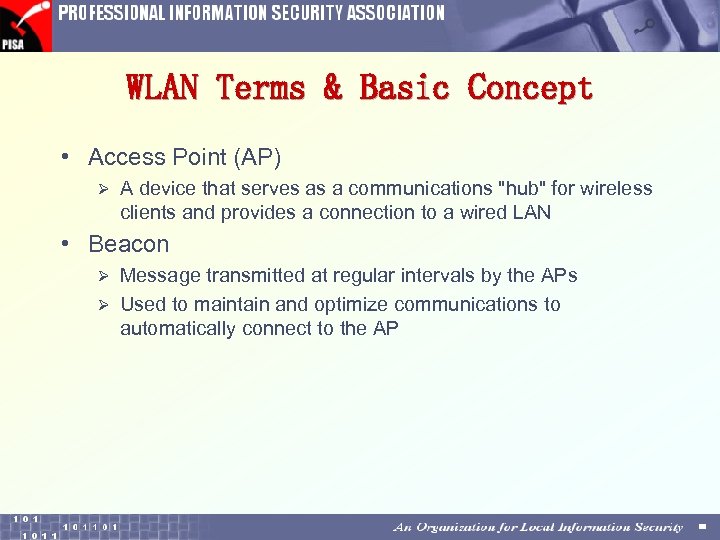 PISA PROFESSIONAL INFORMATION SECURITY ASSOCIATION

WLAN Terms & Basic Concept

• Access Point (AP)
  ➢ A device that serves as a communications "hub" for wireless clients and provides a connection to a wired LAN
• Beacon
  ➢ Message transmitted at regular intervals by the APs
  ➢ Used to maintain and optimize communications to automatically connect to the AP

1 0 1
1 0 1 1 0 1
1 0 1 1

An Organization for Local Information Security